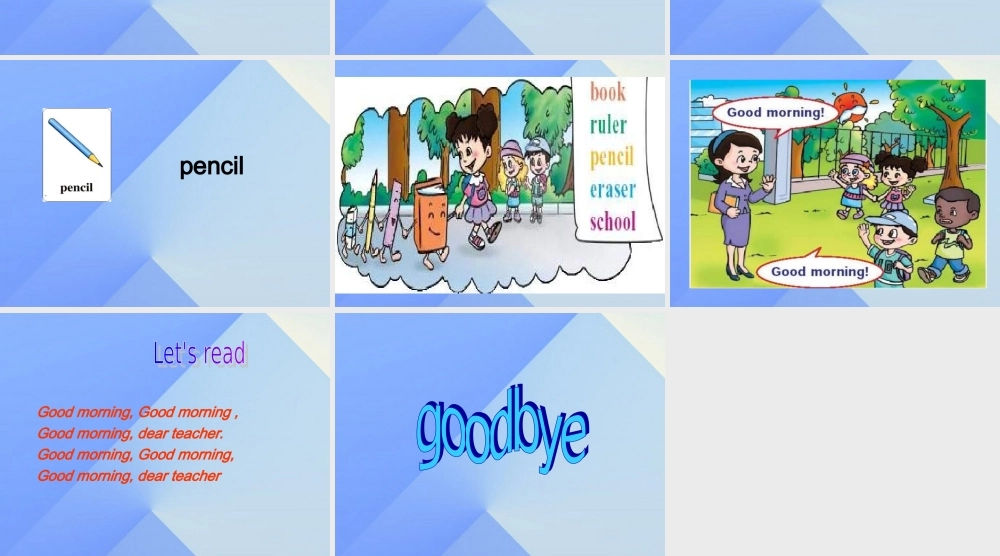 pencil

pencil

book
ruler
pencil
eraser
school

Good morning!

Good morning!

Let's read

Good morning, Good morning ,
Good morning, dear teacher.
Good morning, Good morning,
Good morning, dear teacher

goodbye